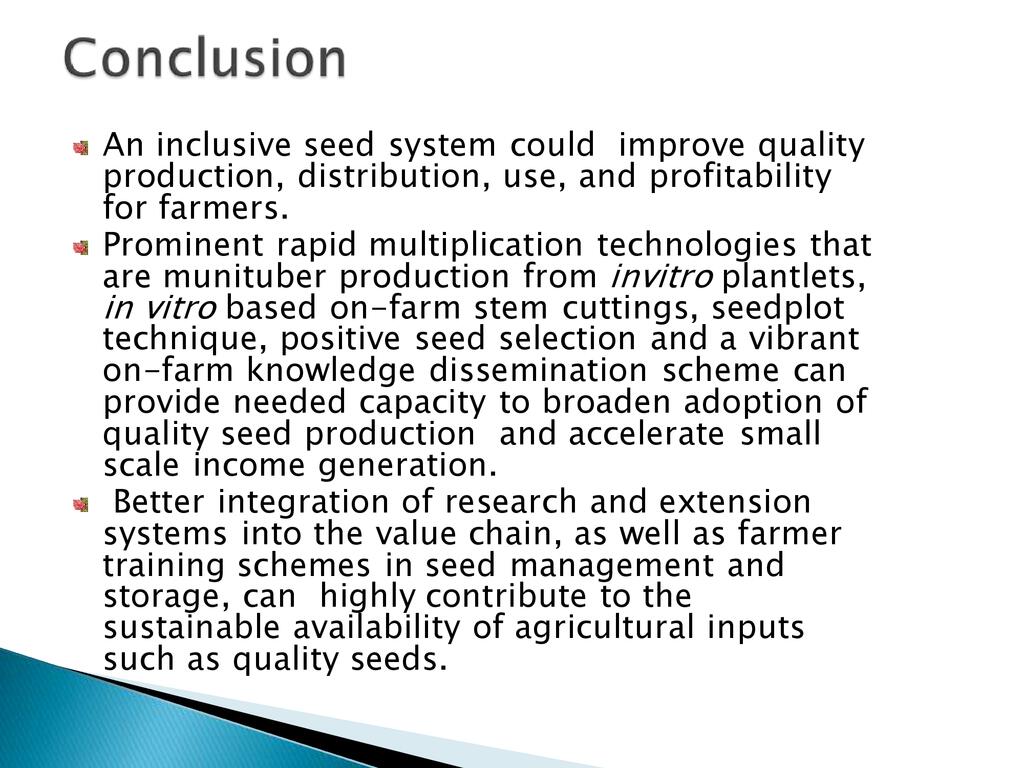 Conclusion

An inclusive seed system could improve quality production, distribution, use, and profitability for farmers.

Prominent rapid multiplication technologies that are munituber production from invitro plantlets, in vitro based on-farm stem cuttings, seedplot technique, positive seed selection and a vibrant on-farm knowledge dissemination scheme can provide needed capacity to broaden adoption of quality seed production and accelerate small scale income generation.

Better integration of research and extension systems into the value chain, as well as farmer training schemes in seed management and storage, can highly contribute to the sustainable availability of agricultural inputs such as quality seeds.